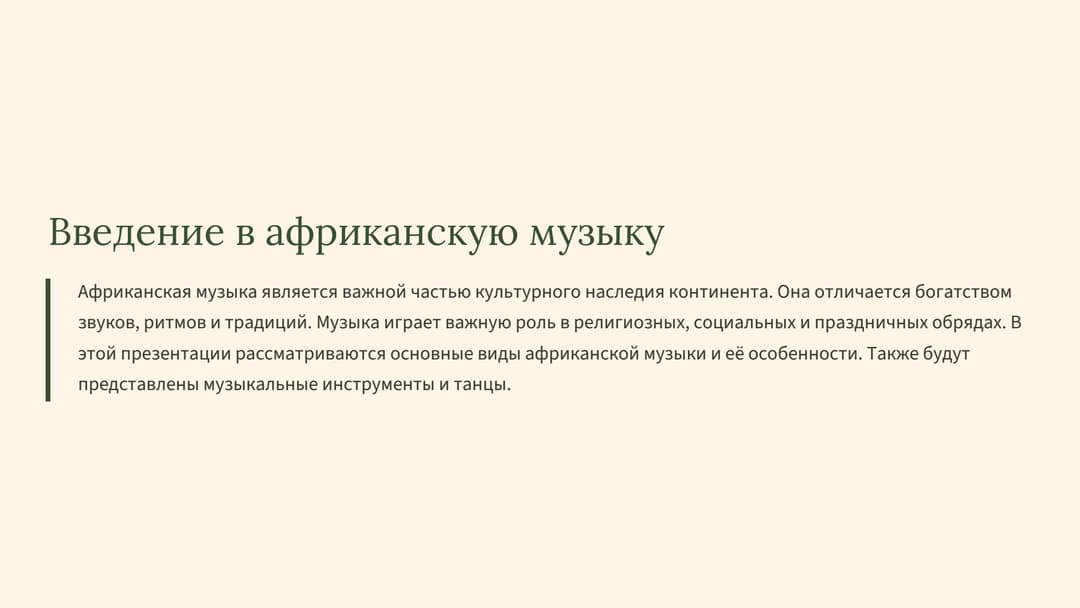 Введение в африканскую музыку

Африканская музыка является важной частью культурного наследия континента. Она отличается богатством звуков, ритмов и традиций. Музыка играет важную роль в религиозных, социальных и праздничных обрядах. В этой презентации рассматриваются основные виды африканской музыки и её особенности. Также будут представлены музыкальные инструменты и танцы.